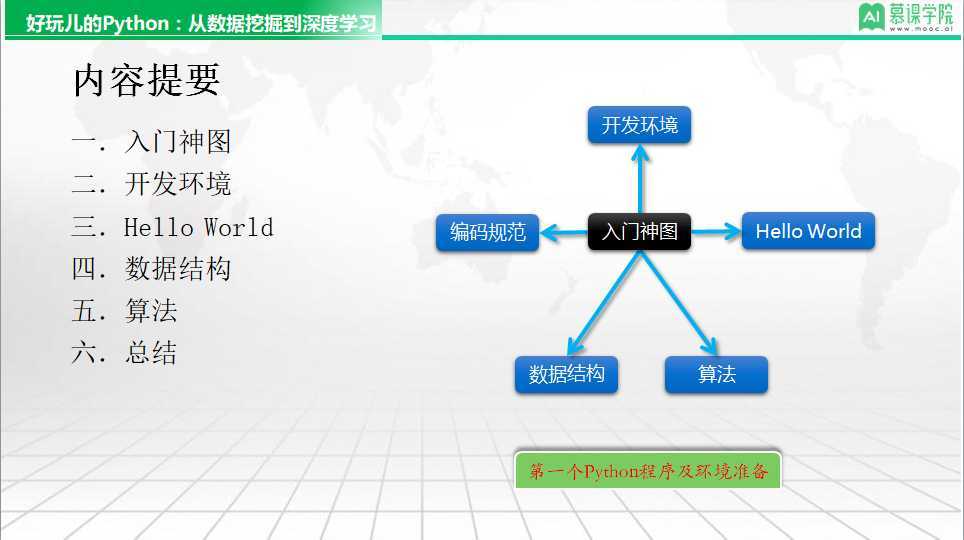 好玩儿的Python：从数据挖掘到深度学习

AI 慕课学院
www.mooc.ai

内容提要

一. 入门神图
二. 开发环境
三. Hello World
四. 数据结构
五. 算法
六. 总结

开发环境
编码规范
入门神图
Hello World
数据结构
算法

第一个Python程序及环境准备